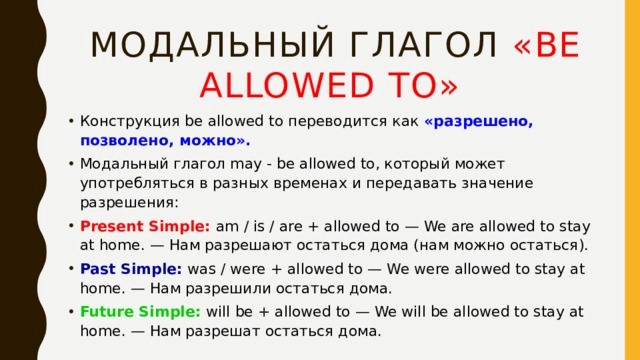 МОДАЛЬНЫЙ ГЛАГОЛ «BE ALLOWED TO»

• Конструкция be allowed to переводится как «разрешено, позволено, можно».

• Модальный глагол may - be allowed to, который может употребляться в разных временах и передавать значение разрешения:

• Present Simple: am / is / are + allowed to — We are allowed to stay at home. — Нам разрешают остаться дома (нам можно остаться).

• Past Simple: was / were + allowed to — We were allowed to stay at home. — Нам разрешили остаться дома.

• Future Simple: will be + allowed to — We will be allowed to stay at home. — Нам разрешат остаться дома.